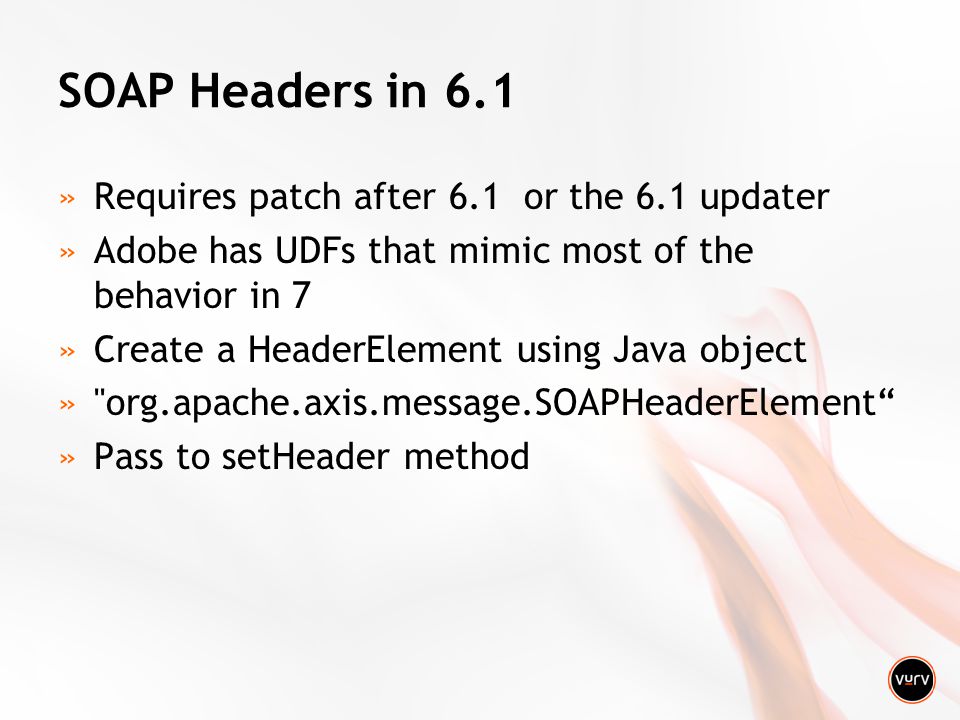 SOAP Headers in 6.1

» Requires patch after 6.1 or the 6.1 updater
» Adobe has UDFs that mimic most of the behavior in 7
» Create a HeaderElement using Java object
» "org.apache.axis.message.SOAPHeaderElement“
» Pass to setHeader method

vurv